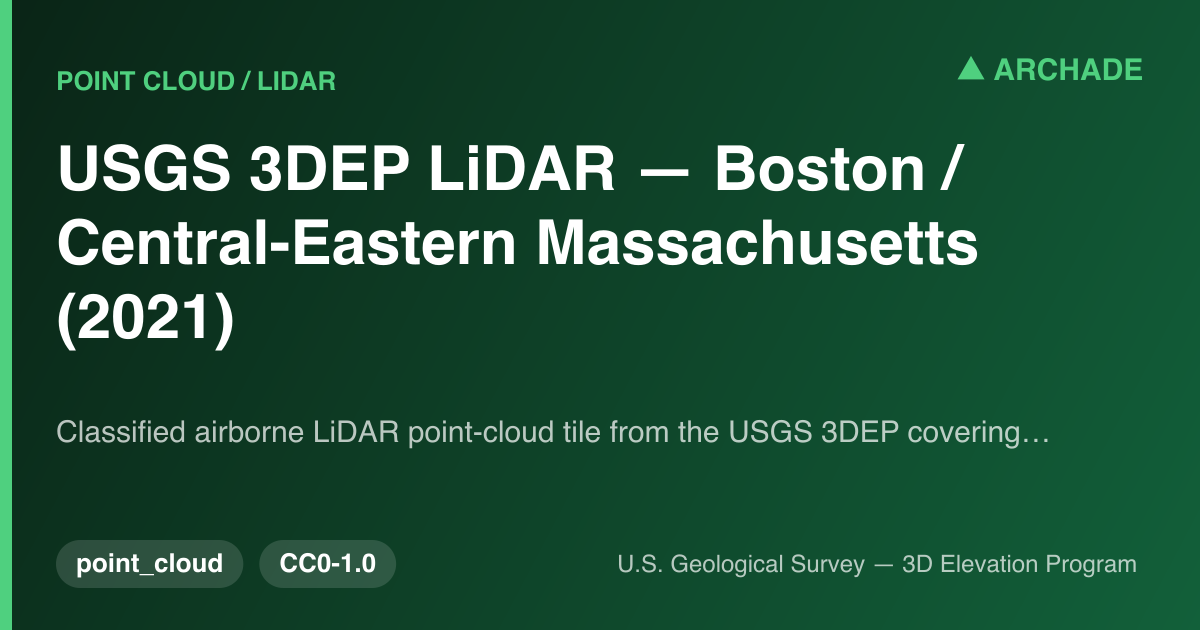 POINT CLOUD / LIDAR

▲ ARCHADE

USGS 3DEP LiDAR — Boston / Central-Eastern Massachusetts (2021)

Classified airborne LiDAR point-cloud tile from the USGS 3DEP covering…

point_cloud

CC0-1.0

U.S. Geological Survey — 3D Elevation Program